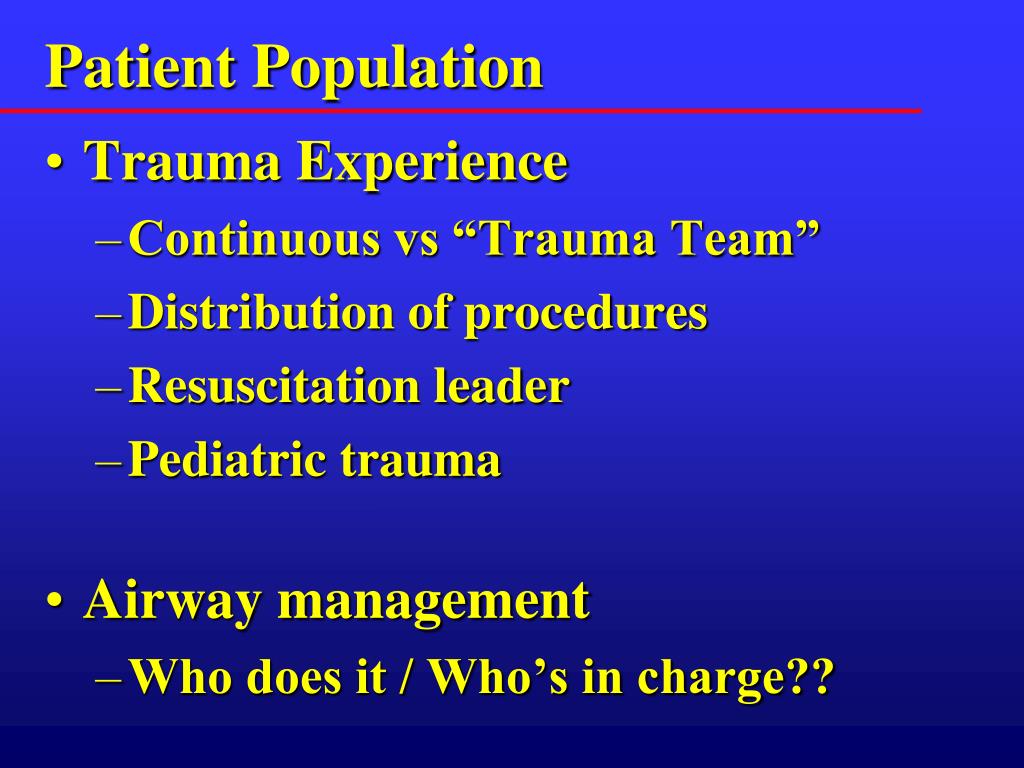 Patient Population

• Trauma Experience
– Continuous vs “Trauma Team”
– Distribution of procedures
– Resuscitation leader
– Pediatric trauma

• Airway management
– Who does it / Who’s in charge??